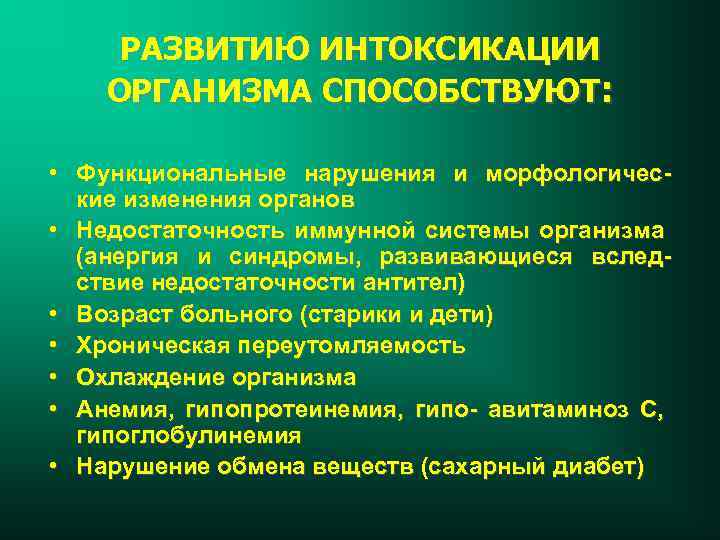 РАЗВИТИЮ ИНТОКСИКАЦИИ ОРГАНИЗМА СПОСОБСТВУЮТ:

• Функциональные нарушения и морфологические изменения органов
• Недостаточность иммунной системы организма (анергия и синдромы, развивающиеся вследствие недостаточности антител)
• Возраст больного (старики и дети)
• Хроническая переутомляемость
• Охлаждение организма
• Анемия, гипопротеинемия, гипо- авитаминоз С, гипоглобулинемия
• Нарушение обмена веществ (сахарный диабет)